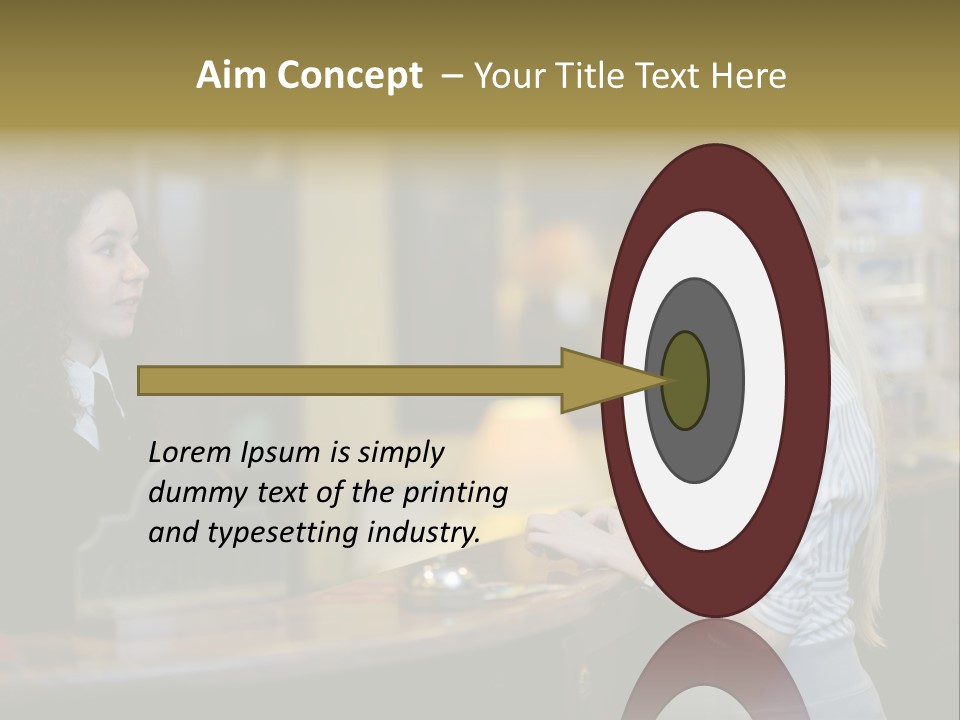 Aim Concept – Your Title Text Here

Lorem Ipsum is simply dummy text of the printing and typesetting industry.